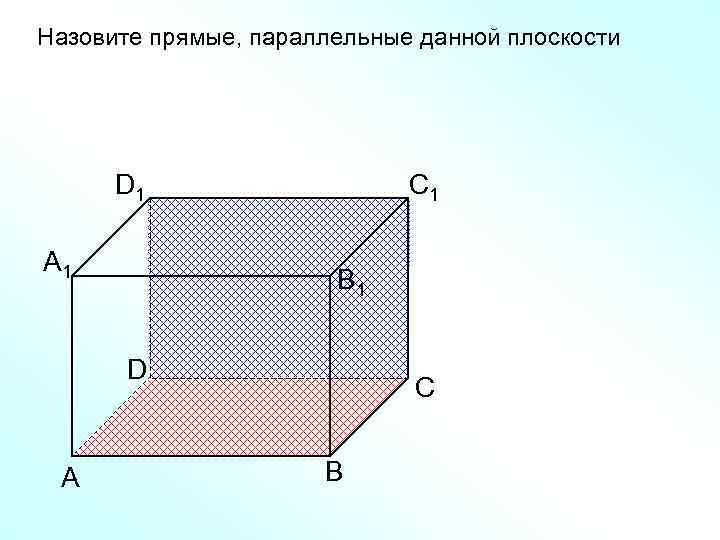 Назовите прямые, параллельные данной плоскости

$D_1$

$C_1$

$A_1$

$B_1$

D

C

A

B